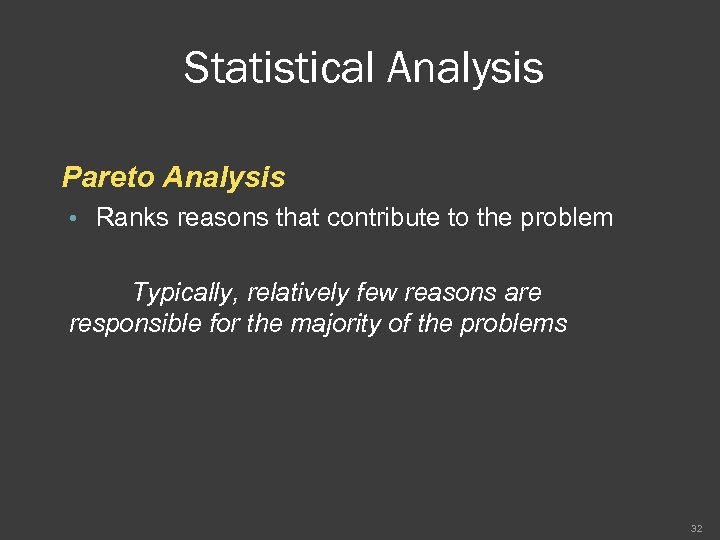 Statistical Analysis

Pareto Analysis

• Ranks reasons that contribute to the problem

Typically, relatively few reasons are responsible for the majority of the problems

32